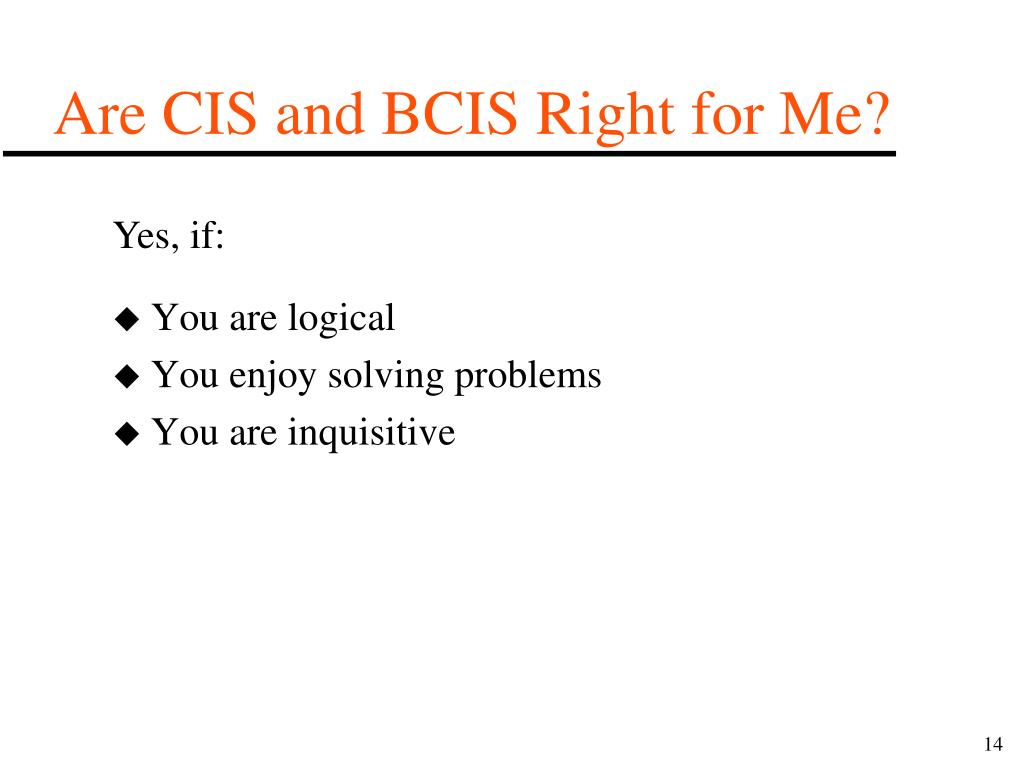 Are CIS and BCIS Right for Me?

Yes, if:

◆ You are logical
◆ You enjoy solving problems
◆ You are inquisitive

14